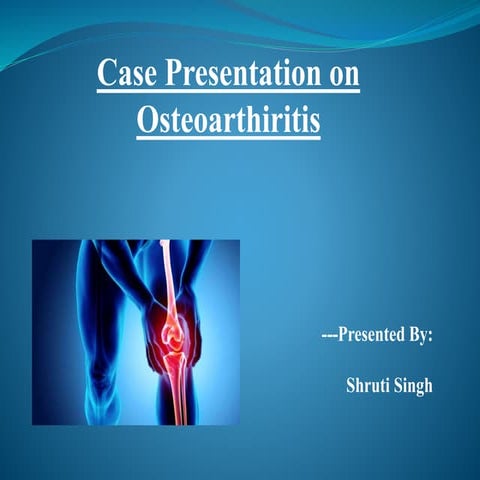 Case Presentation on Osteoarthiritis

---Presented By:

Shruti Singh